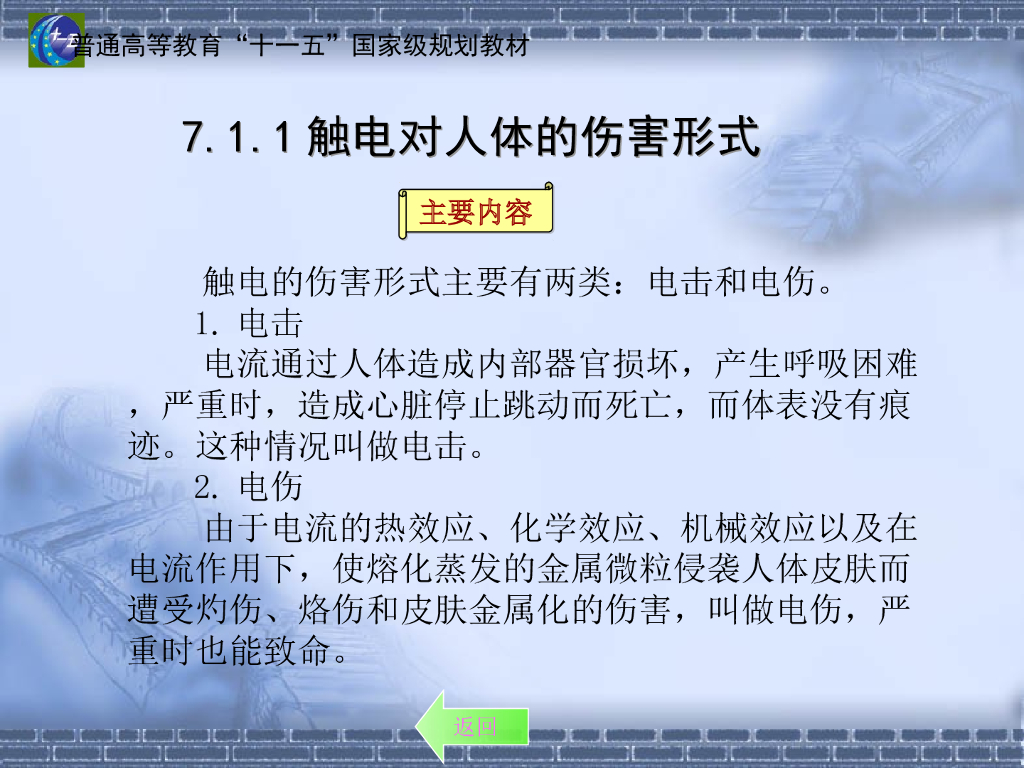 普通高等教育“十一五”国家级规划教材

7.1.1 触电对人体的伤害形式

主要内容

触电的伤害形式主要有两类：电击和电伤。

1. 电击

电流通过人体造成内部器官损坏，产生呼吸困难，严重时，造成心脏停止跳动而死亡，而体表没有痕迹。这种情况叫做电击。

2. 电伤

由于电流的热效应、化学效应、机械效应以及在电流作用下，使熔化蒸发的金属微粒侵袭人体皮肤而遭受灼伤、烙伤和皮肤金属化的伤害，叫做电伤，严重时也能致命。

返回